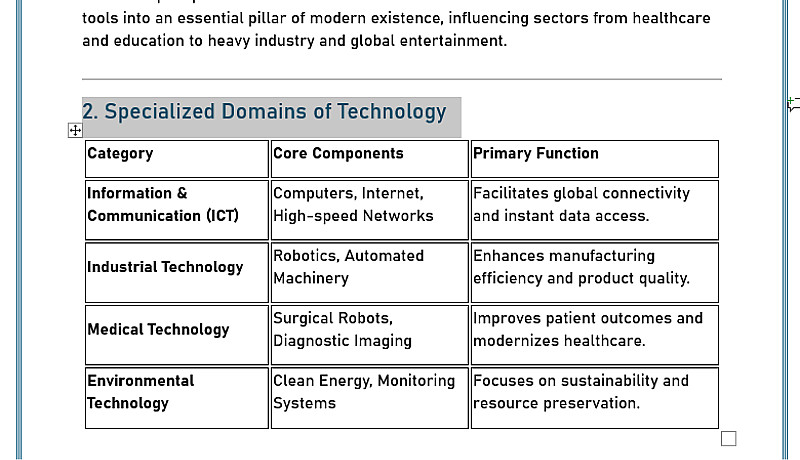 tools into an essential pillar of modern existence, influencing sectors from healthcare and education to heavy industry and global entertainment.

2. Specialized Domains of Technology

| Category | Core Components | Primary Function |
|---|---|---|
| Information & Communication (ICT) | Computers, Internet, High-speed Networks | Facilitates global connectivity and instant data access. |
| Industrial Technology | Robotics, Automated Machinery | Enhances manufacturing efficiency and product quality. |
| Medical Technology | Surgical Robots, Diagnostic Imaging | Improves patient outcomes and modernizes healthcare. |
| Environmental Technology | Clean Energy, Monitoring Systems | Focuses on sustainability and resource preservation. |